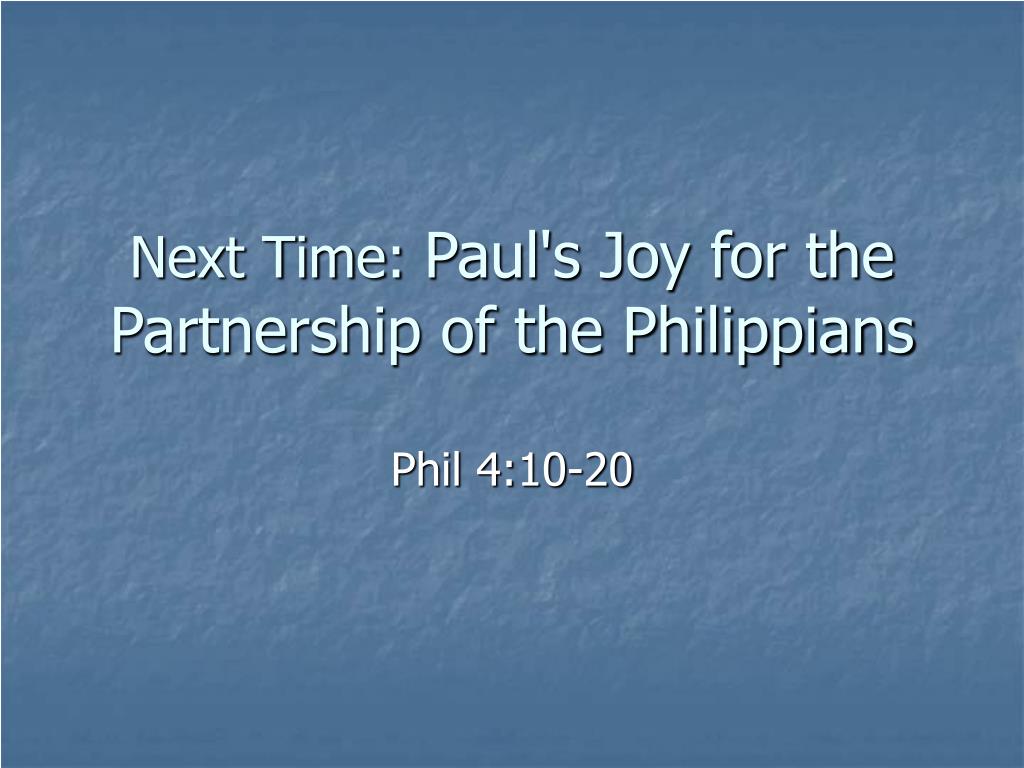 Next Time: Paul's Joy for the Partnership of the Philippians

Phil 4:10-20